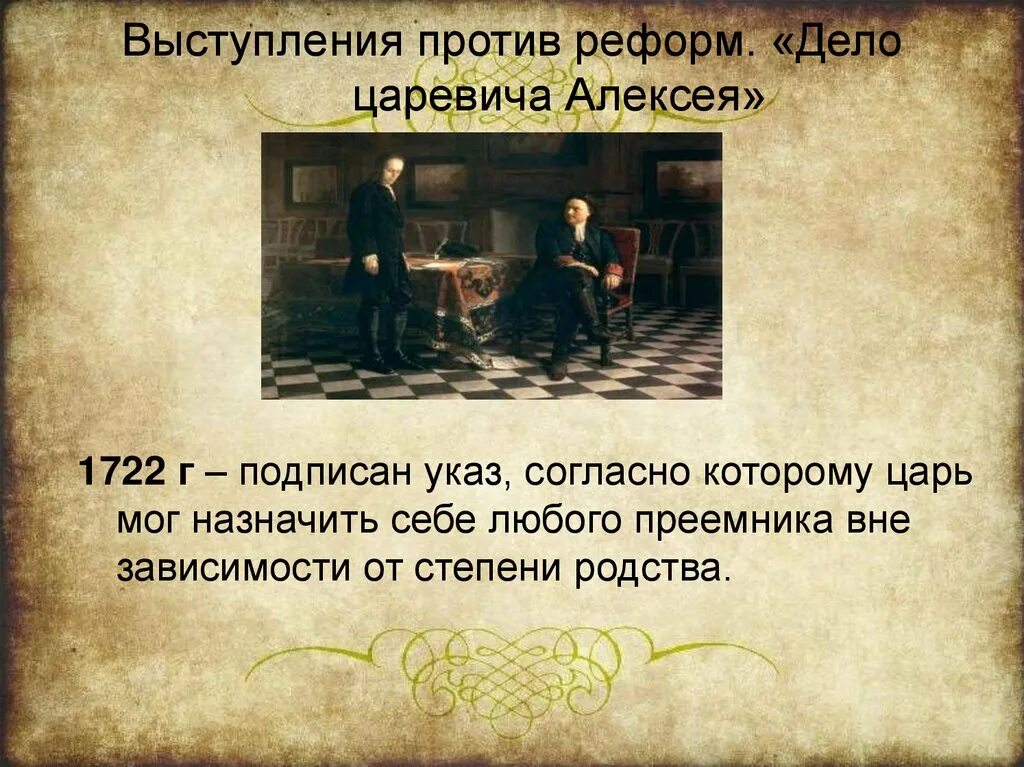 Выступления против реформ. «Дело царевича Алексея»

1722 г – подписан указ, согласно которому царь мог назначить себе любого преемника вне зависимости от степени родства.